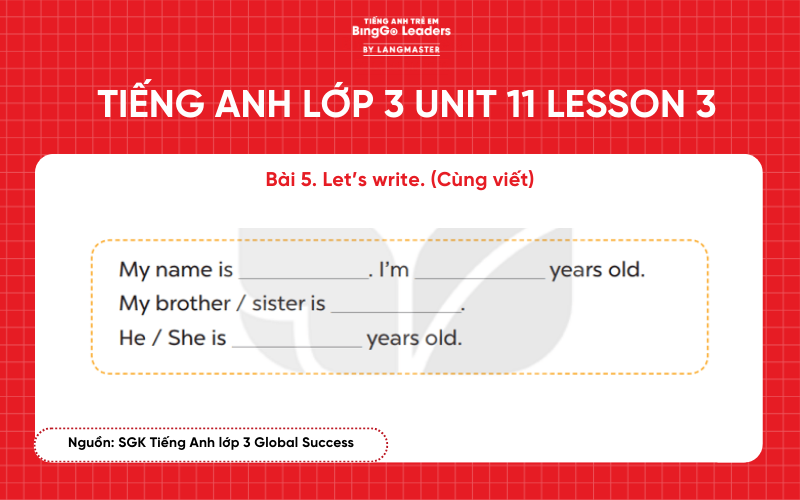 TIẾNG ANH TRẺ EM
BingGo Leaders
BY LANGMASTER

TIẾNG ANH LỚP 3 UNIT 11 LESSON 3

Bài 5. Let's write. (Cùng viết)

My name is ____________. I'm ____________ years old.
My brother / sister is ____________.
He / She is ____________ years old.

Nguồn: SGK Tiếng Anh lớp 3 Global Success